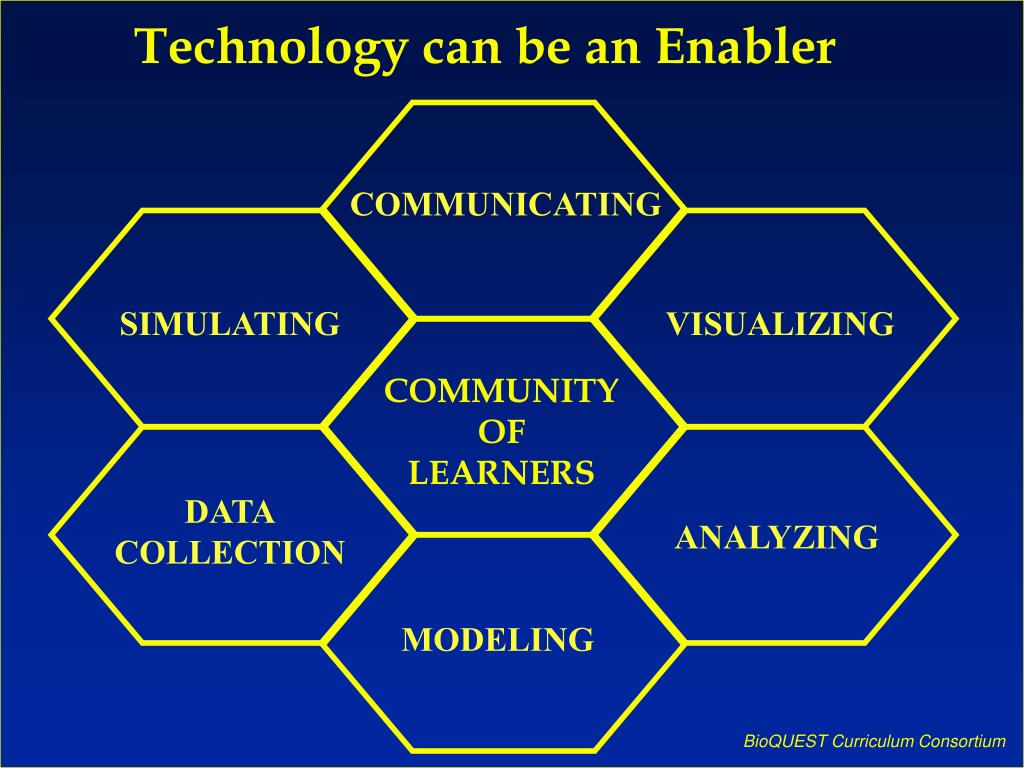 Technology can be an Enabler

COMMUNICATING

SIMULATING

VISUALIZING

COMMUNITY OF LEARNERS

DATA COLLECTION

ANALYZING

MODELING

BioQUEST Curriculum Consortium